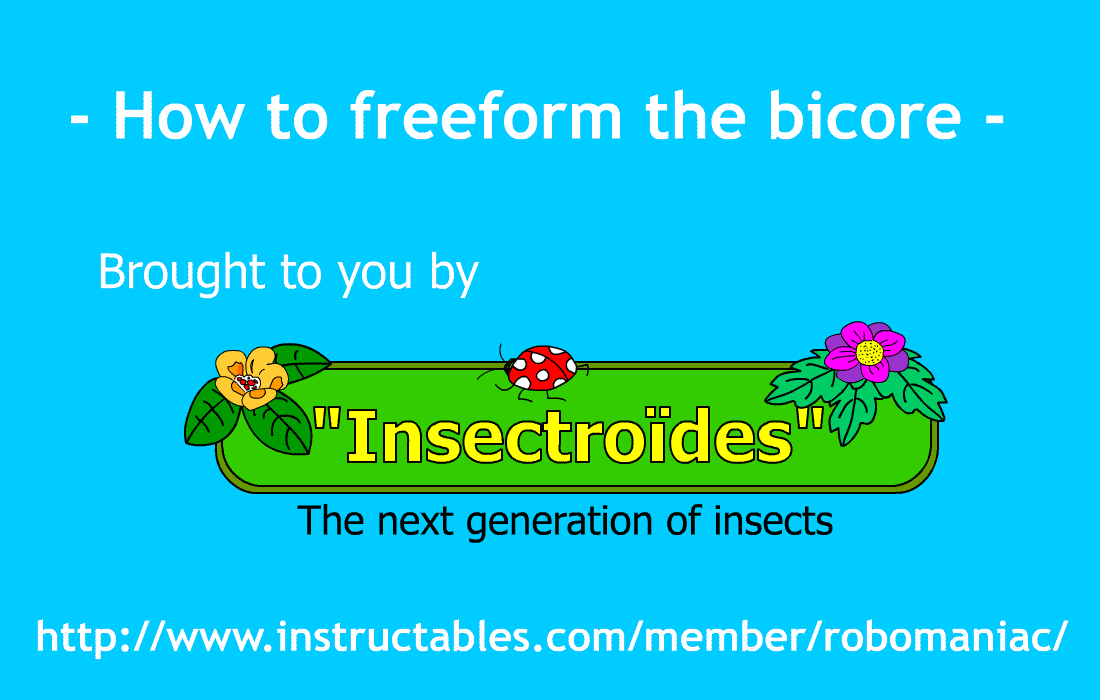 - How to freeform the bicore -

Brought to you by

"Insectroïdes"

The next generation of insects

http://www.instructables.com/member/robomaniac/